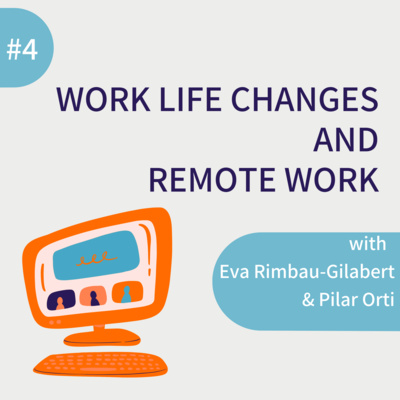 #4

WORK LIFE CHANGES AND REMOTE WORK

with
Eva Rimbau-Gilabert
& Pilar Orti